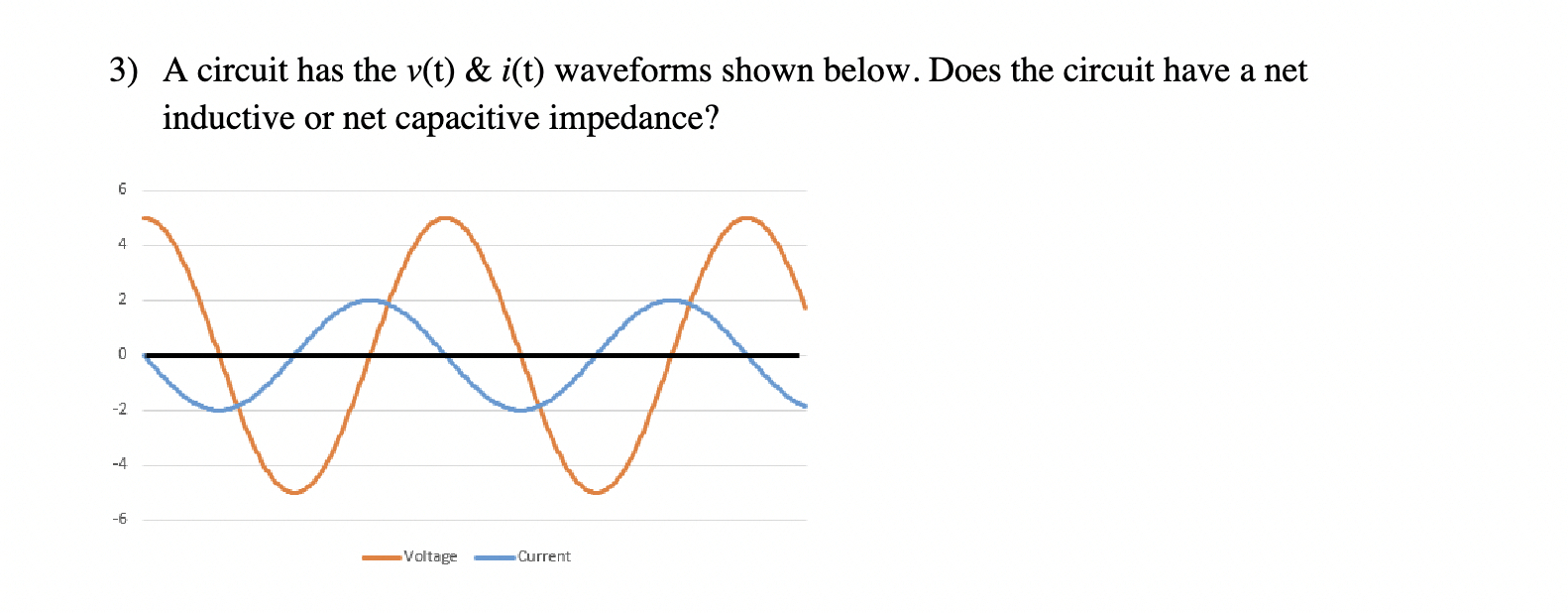 3) A circuit has the $v$(t) & $i$(t) waveforms shown below. Does the circuit have a net inductive or net capacitive impedance?

6
4
2
0
-2
-4
-6

Voltage Current